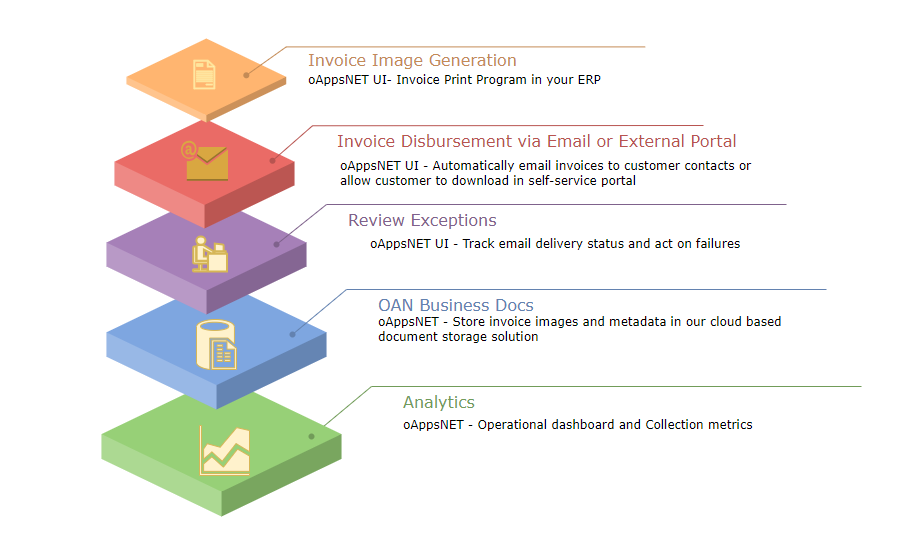 Invoice Image Generation
oAppsNET UI- Invoice Print Program in your ERP

Invoice Disbursement via Email or External Portal
oAppsNET UI - Automatically email invoices to customer contacts or allow customer to download in self-service portal

Review Exceptions
oAppsNET UI - Track email delivery status and act on failures

OAN Business Docs
oAppsNET - Store invoice images and metadata in our cloud based document storage solution

Analytics
oAppsNET - Operational dashboard and Collection metrics